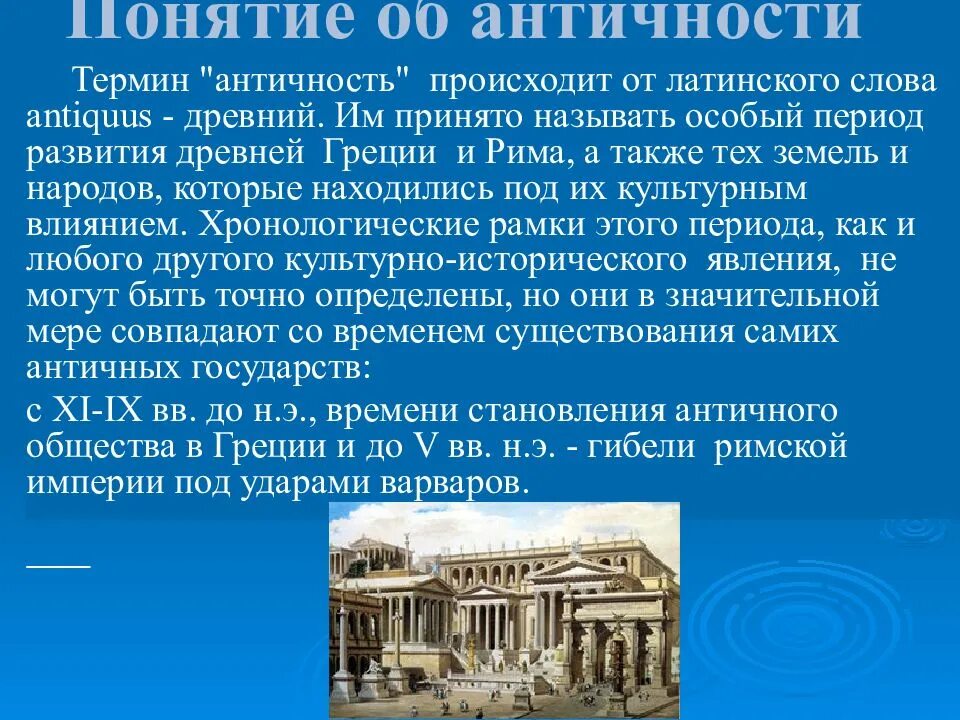 Понятие об античности

Термин "античность" происходит от латинского слова antiquus - древний. Им принято называть особый период развития древней Греции и Рима, а также тех земель и народов, которые находились под их культурным влиянием. Хронологические рамки этого периода, как и любого другого культурно-исторического явления, не могут быть точно определены, но они в значительной мере совпадают со временем существования самих античных государств:

с XI-IX вв. до н.э., времени становления античного общества в Греции и до V вв. н.э. - гибели римской империи под ударами варваров.